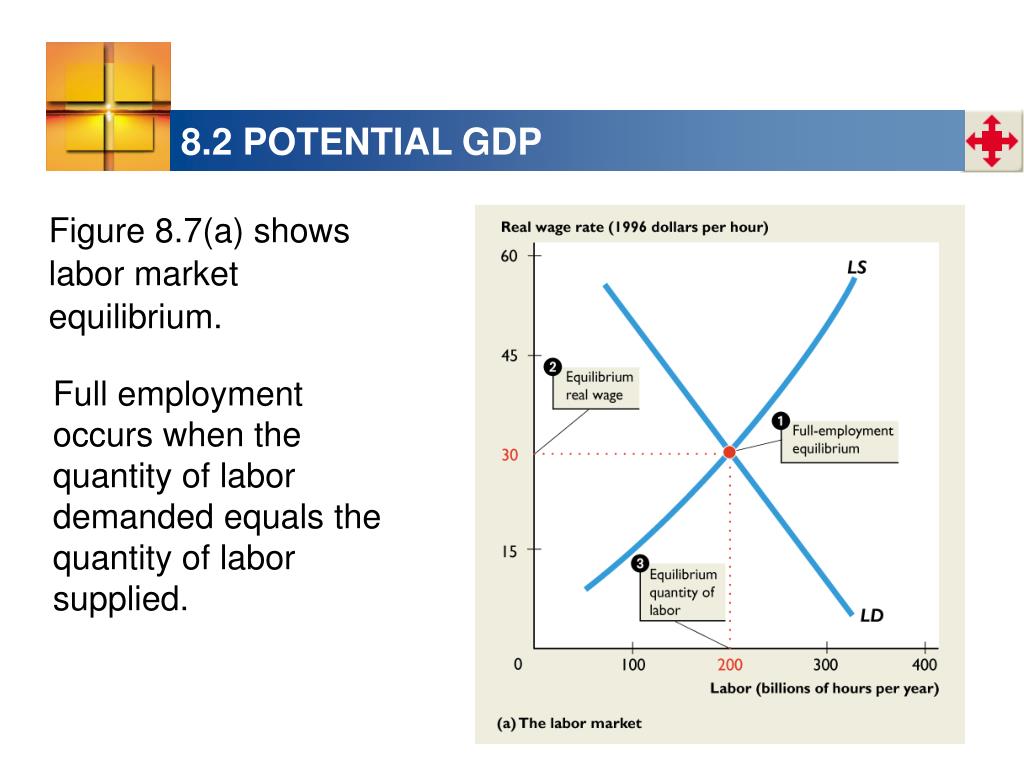 8.2 POTENTIAL GDP

Figure 8.7(a) shows labor market equilibrium.

Full employment occurs when the quantity of labor demanded equals the quantity of labor supplied.

Real wage rate (1996 dollars per hour)

60

45

30

15

0

LS

LD

2 Equilibrium real wage

1 Full-employment equilibrium

3 Equilibrium quantity of labor

100

200

300

400

Labor (billions of hours per year)

(a) The labor market